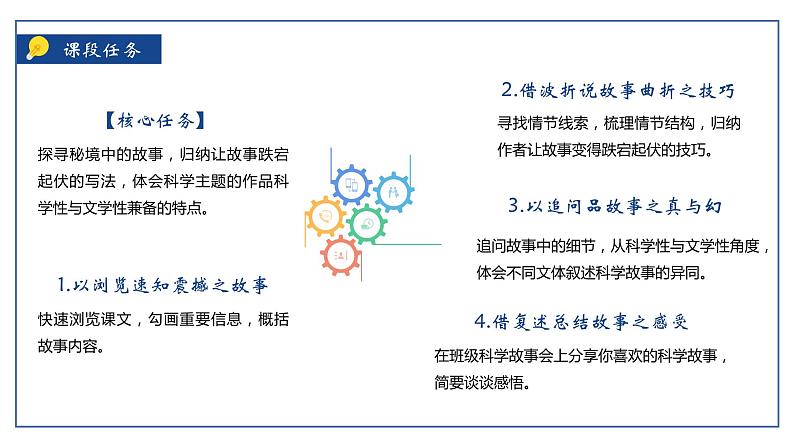 课段任务

【核心任务】

探寻秘境中的故事，归纳让故事跌宕起伏的写法，体会科学主题的作品科学性与文学性兼备的特点。

1.以浏览速知震撼之故事

快速浏览课文，勾画重要信息，概括故事内容。

2.借波折说故事曲折之技巧

寻找情节线索，梳理情节结构，归纳作者让故事变得跌宕起伏的技巧。

3.以追问品故事之真与幻

追问故事中的细节，从科学性与文学性角度，体会不同文体叙述科学故事的异同。

4.借复述总结故事之感受

在班级科学故事会上分享你喜欢的科学故事，简要谈谈感悟。